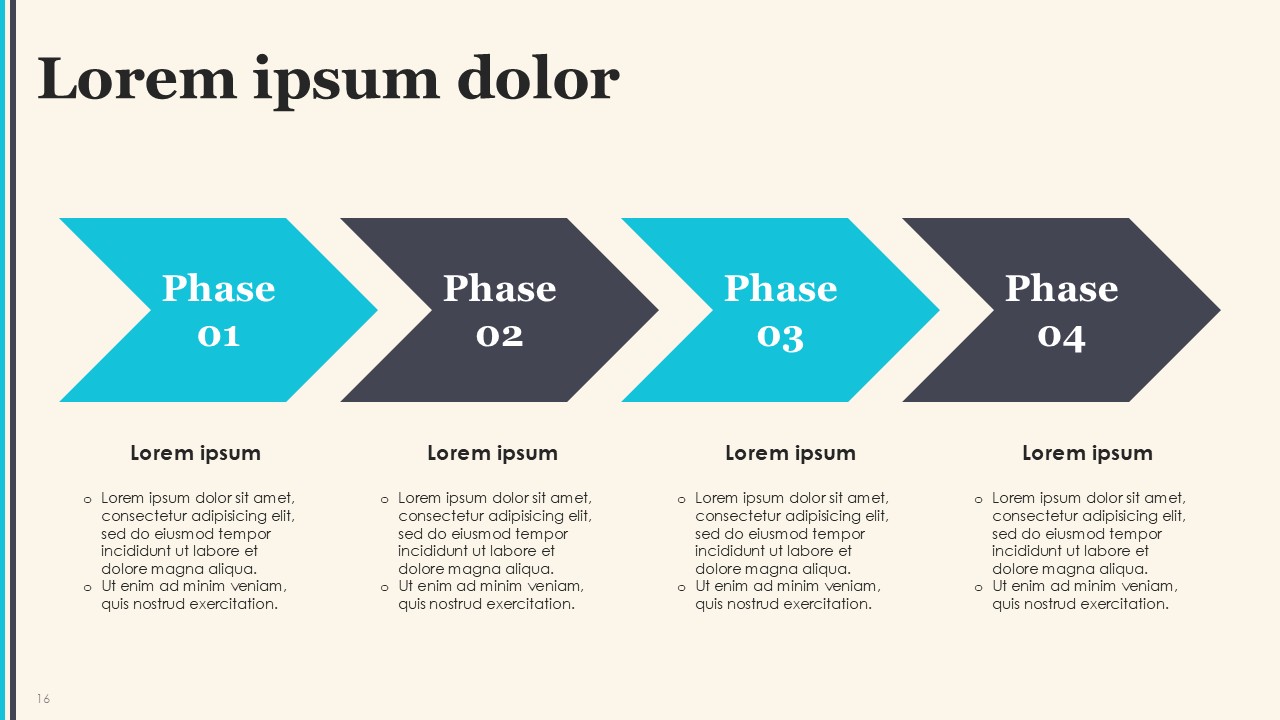 Lorem ipsum dolor

Phase 01

Phase 02

Phase 03

Phase 04

Lorem ipsum

o Lorem ipsum dolor sit amet, consectetur adipisicing elit, sed do eiusmod tempor incididunt ut labore et dolore magna aliqua.
o Ut enim ad minim veniam, quis nostrud exercitation.

Lorem ipsum

o Lorem ipsum dolor sit amet, consectetur adipisicing elit, sed do eiusmod tempor incididunt ut labore et dolore magna aliqua.
o Ut enim ad minim veniam, quis nostrud exercitation.

Lorem ipsum

o Lorem ipsum dolor sit amet, consectetur adipisicing elit, sed do eiusmod tempor incididunt ut labore et dolore magna aliqua.
o Ut enim ad minim veniam, quis nostrud exercitation.

Lorem ipsum

o Lorem ipsum dolor sit amet, consectetur adipisicing elit, sed do eiusmod tempor incididunt ut labore et dolore magna aliqua.
o Ut enim ad minim veniam, quis nostrud exercitation.

16